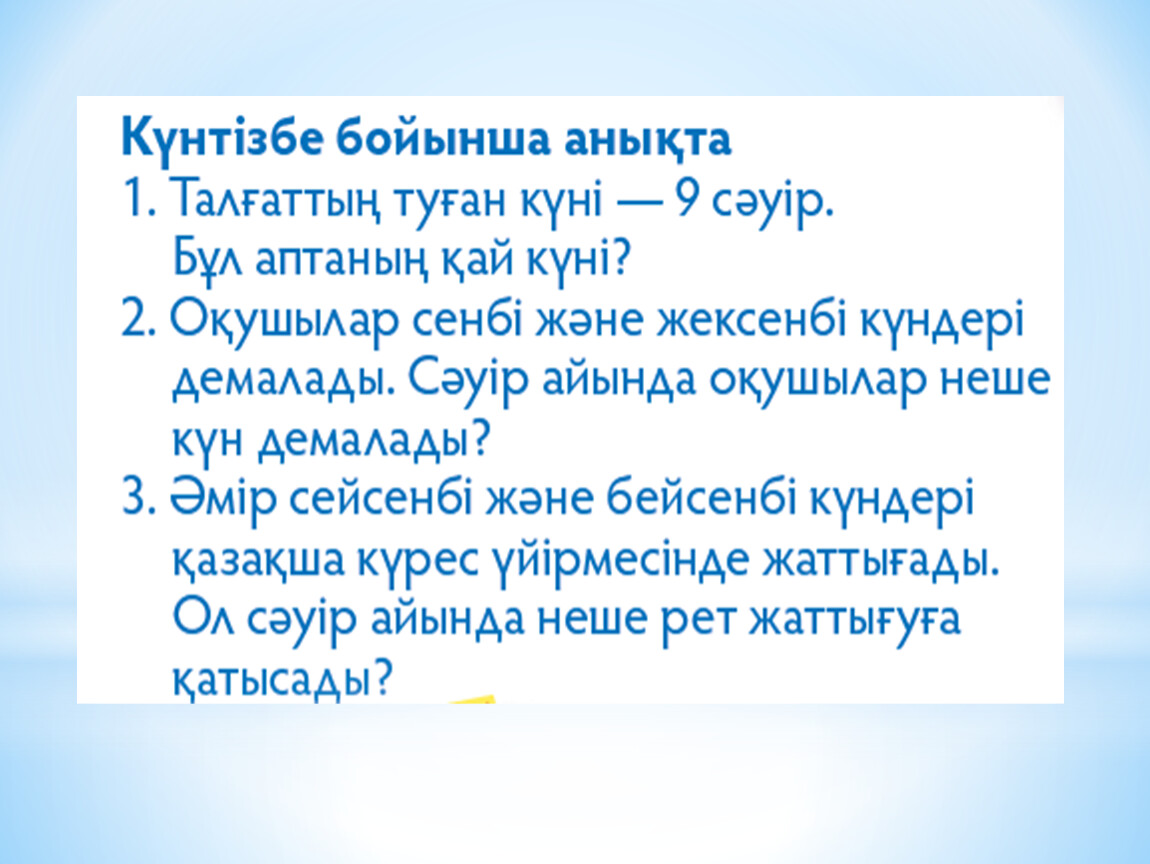 Күнтізбе бойынша анықта
1. Талғаттың туған күні — 9 сәуір. Бұл аптаның қай күні?
2. Оқушылар сенбі және жексенбі күндері демалады. Сәуір айында оқушылар неше күн демалады?
3. Әмір сейсенбі және бейсенбі күндері қазақша күрес үйірмесінде жаттығады. Ол сәуір айында неше рет жаттығуға қатысады?